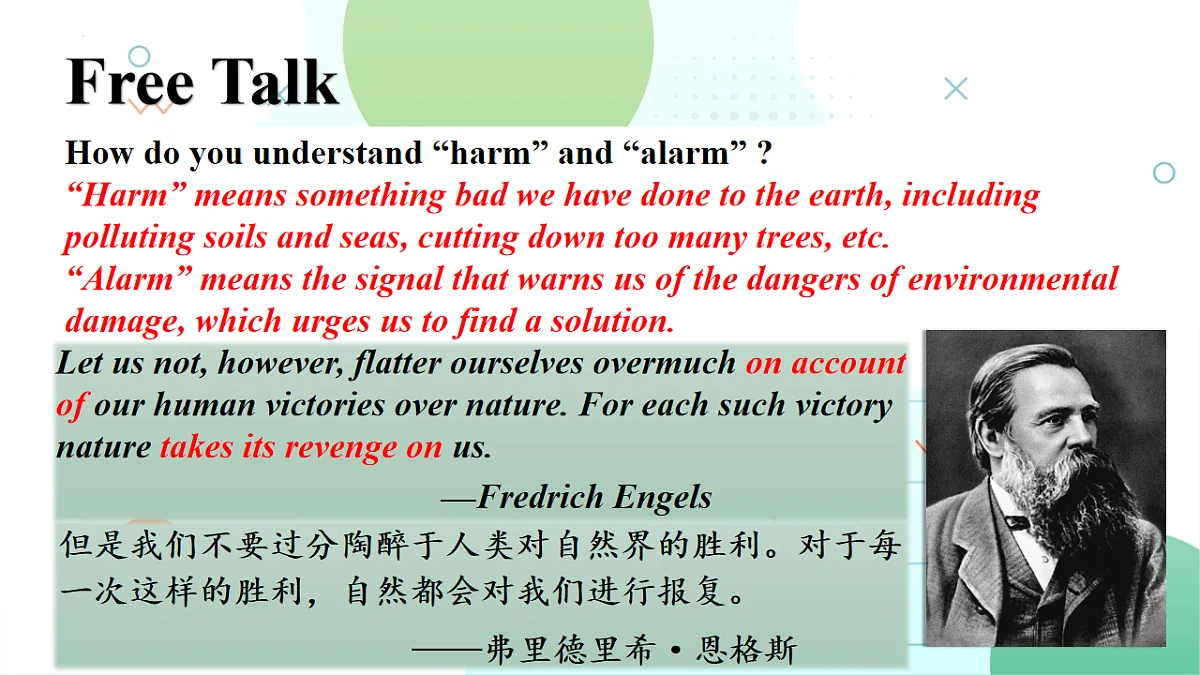 Free Talk

How do you understand “harm” and “alarm” ?

“Harm” means something bad we have done to the earth, including polluting soils and seas, cutting down too many trees, etc.

“Alarm” means the signal that warns us of the dangers of environmental damage, which urges us to find a solution.

Let us not, however, flatter ourselves overmuch on account of our human victories over nature. For each such victory nature takes its revenge on us.

—Fredrich Engels

但是我们不要过分陶醉于人类对自然界的胜利。对于每一次这样的胜利，自然都会对我们进行报复。

——弗里德里希·恩格斯